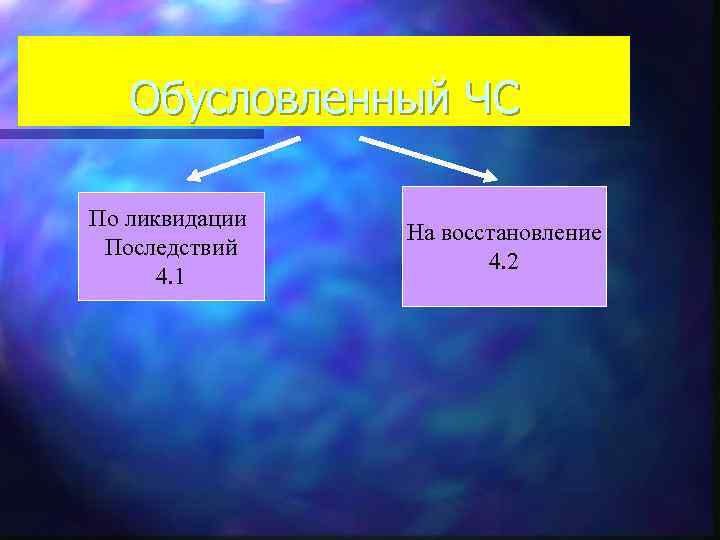 Обусловленный ЧС

По ликвидации
Последствий
4.1

На восстановление
4.2